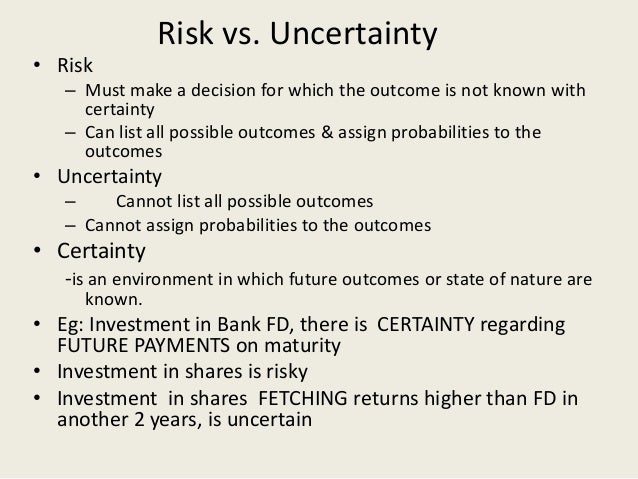 Risk vs. Uncertainty

• Risk
– Must make a decision for which the outcome is not known with certainty
– Can list all possible outcomes & assign probabilities to the outcomes

• Uncertainty
– Cannot list all possible outcomes
– Cannot assign probabilities to the outcomes

• Certainty
-is an environment in which future outcomes or state of nature are known.

• Eg: Investment in Bank FD, there is CERTAINTY regarding FUTURE PAYMENTS on maturity

• Investment in shares is risky

• Investment in shares FETCHING returns higher than FD in another 2 years, is uncertain